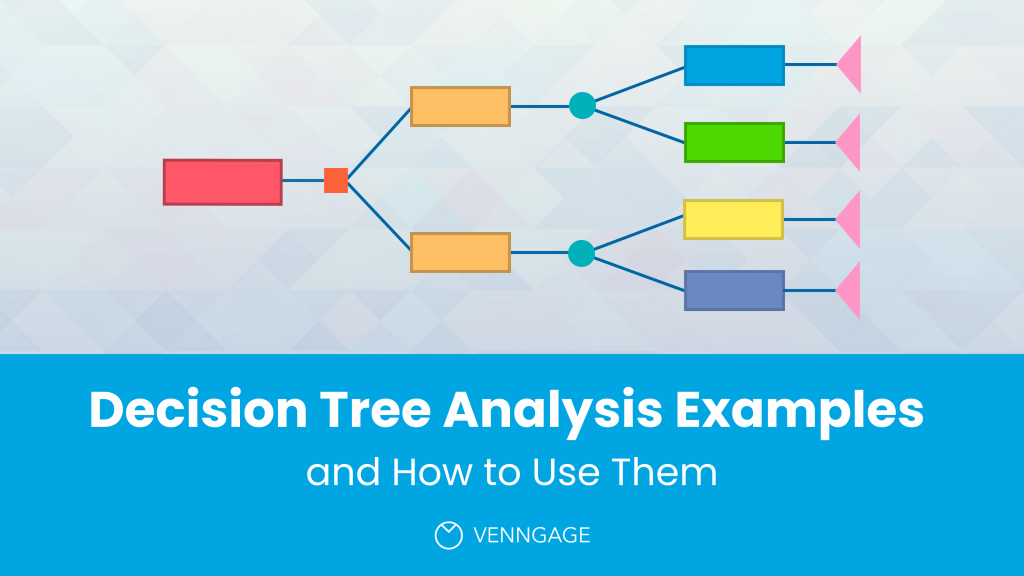 Decision Tree Analysis Examples
and How to Use Them

VENNGAGE